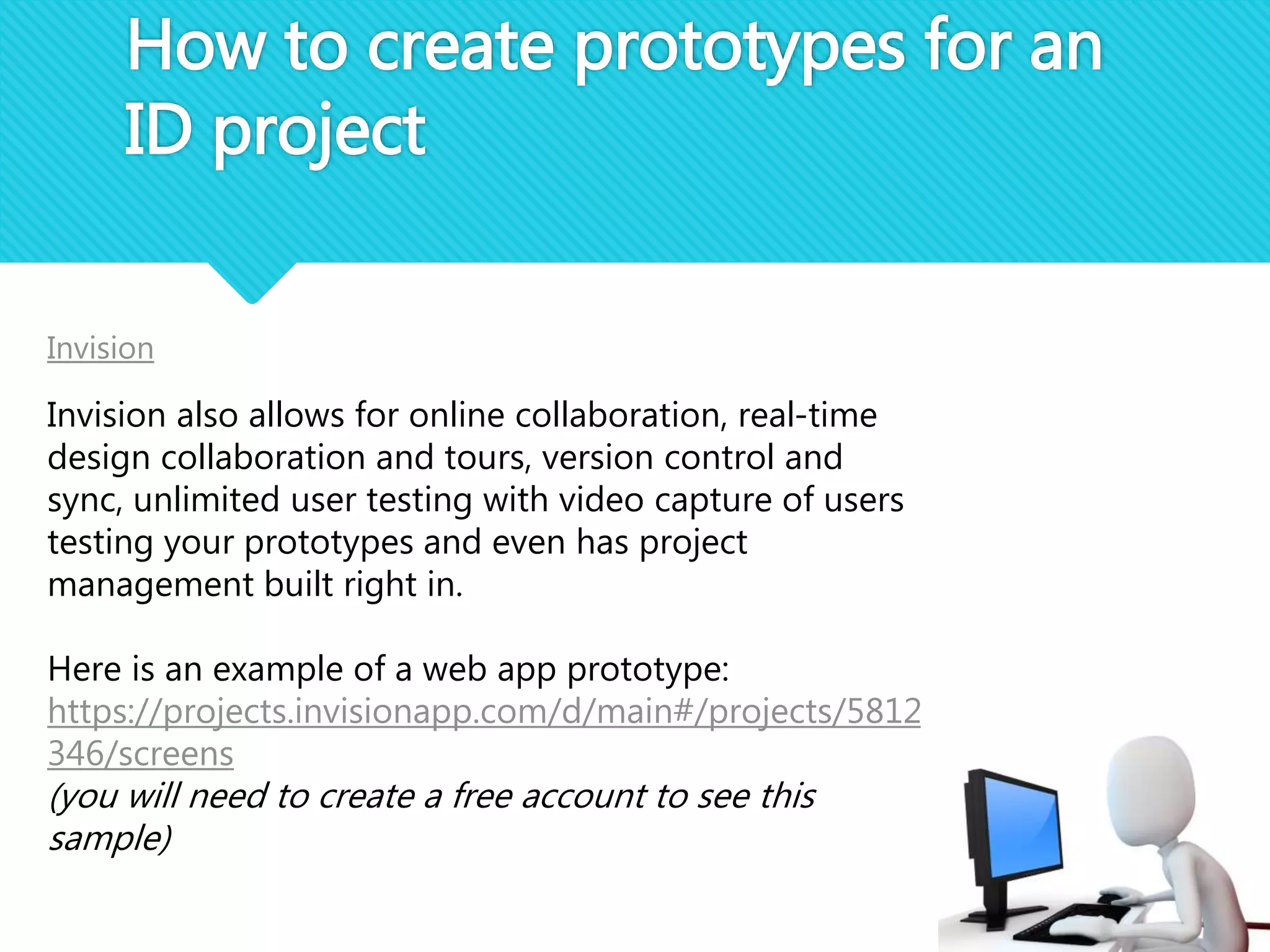 How to create prototypes for an ID project

Invision

Invision also allows for online collaboration, real-time design collaboration and tours, version control and sync, unlimited user testing with video capture of users testing your prototypes and even has project management built right in.

Here is an example of a web app prototype: https://projects.invisionapp.com/d/main#/projects/5812346/screens
(you will need to create a free account to see this sample)